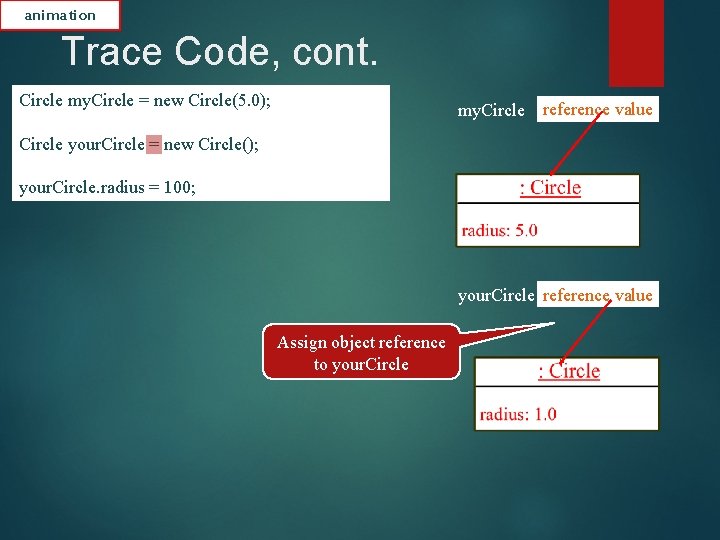 animation

Trace Code, cont.

Circle myCircle = new Circle(5.0);

Circle yourCircle = new Circle();

yourCircle.radius = 100;

myCircle reference value

: Circle

radius: 5.0

yourCircle reference value

Assign object reference to yourCircle

: Circle

radius: 1.0